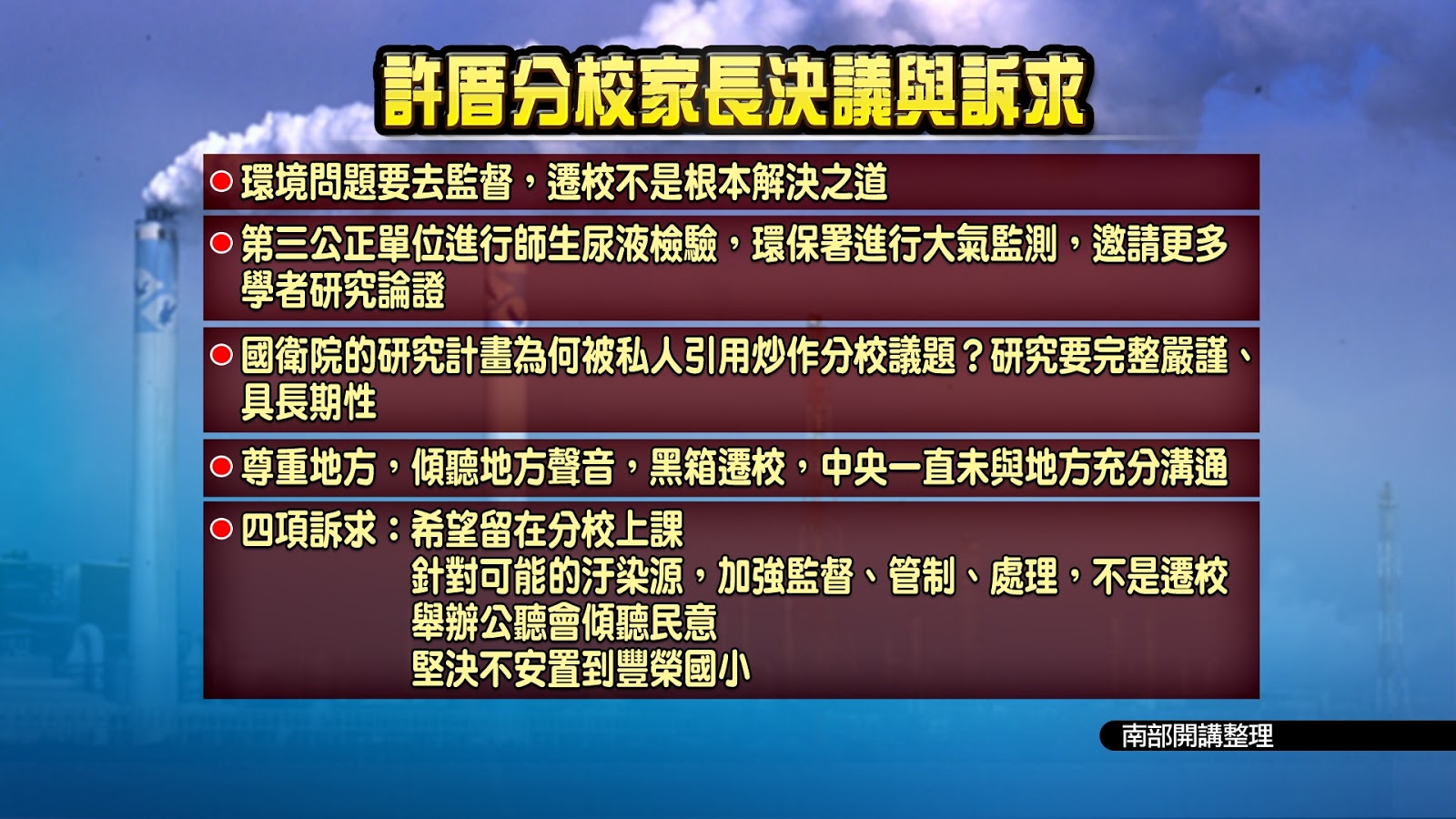 許厝分校家長決議與訴求

環境問題要去監督，遷校不是根本解決之道

第三公正單位進行師生尿液檢驗，環保署進行大氣監測，邀請更多學者研究論證

國衛院的研究計畫為何被私人引用炒作分校議題？研究要完整嚴謹、具長期性

尊重地方，傾聽地方聲音，黑箱遷校，中央一直未與地方充分溝通

四項訴求：希望留在分校上課
針對可能的汙染源，加強監督、管制、處理，不是遷校
舉辦公聽會傾聽民意
堅決不安置到豐榮國小

南部開講整理